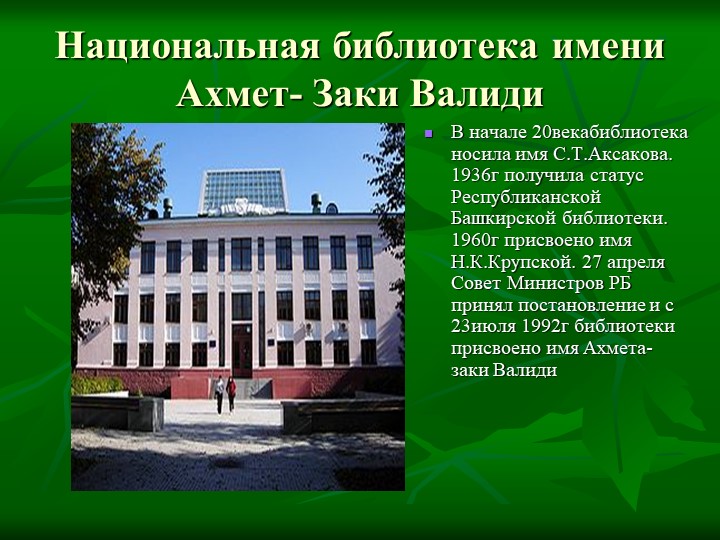 Национальная библиотека имени Ахмет- Заки Валиди

В начале 20векабиблиотека носила имя С.Т.Аксакова. 1936г получила статус Республиканской Башкирской библиотеки. 1960г присвоено имя Н.К.Крупской. 27 апреля Совет Министров РБ принял постановление и с 23июля 1992г библиотеки присвоено имя Ахмета-заки Валиди